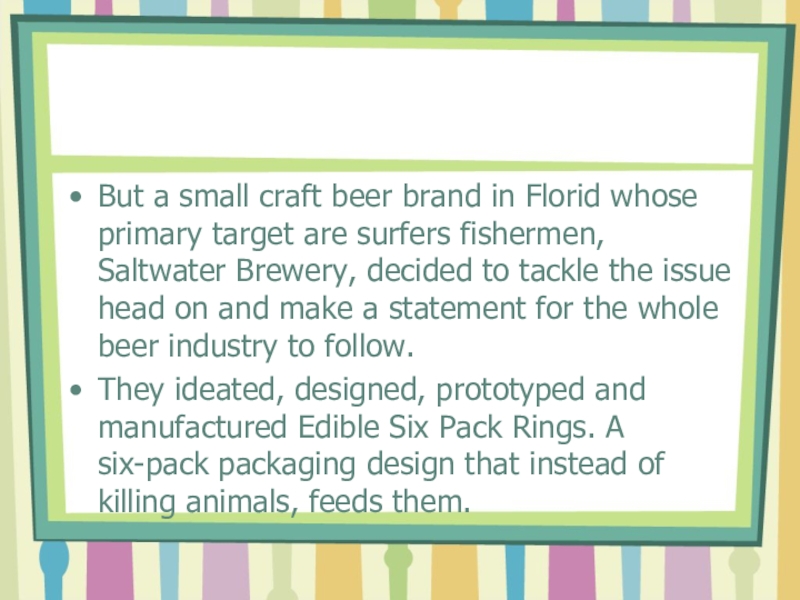 • But a small craft beer brand in Florid whose primary target are surfers fishermen, Saltwater Brewery, decided to tackle the issue head on and make a statement for the whole beer industry to follow.

• They ideated, designed, prototyped and manufactured Edible Six Pack Rings. A six-pack packaging design that instead of killing animals, feeds them.